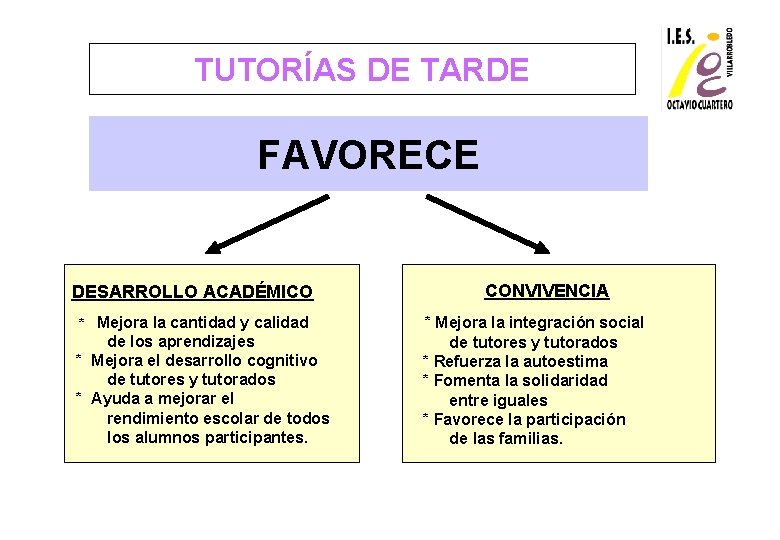 TUTORÍAS DE TARDE

I.E.S. VILLARROBLEDO OCTAVIO CUARTERO

FAVORECE

DESARROLLO ACADÉMICO

* Mejora la cantidad y calidad de los aprendizajes
* Mejora el desarrollo cognitivo de tutores y tutorados
* Ayuda a mejorar el rendimiento escolar de todos los alumnos participantes.

CONVIVENCIA

* Mejora la integración social de tutores y tutorados
* Refuerza la autoestima
* Fomenta la solidaridad entre iguales
* Favorece la participación de las familias.